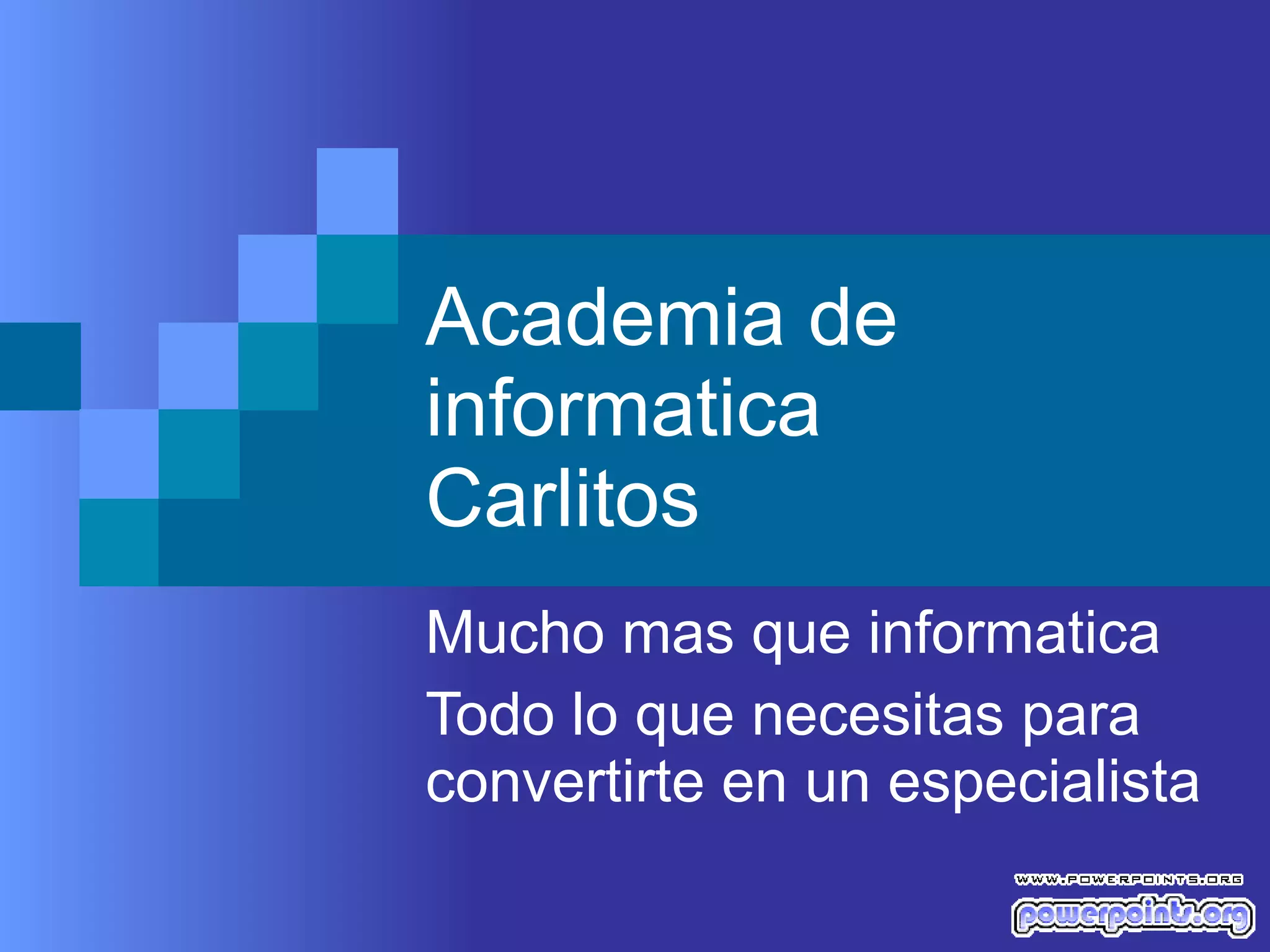 Academia de informatica Carlitos

Mucho mas que informatica

Todo lo que necesitas para convertirte en un especialista

WWW.POWERPOINTS.ORG

powerpoints.org